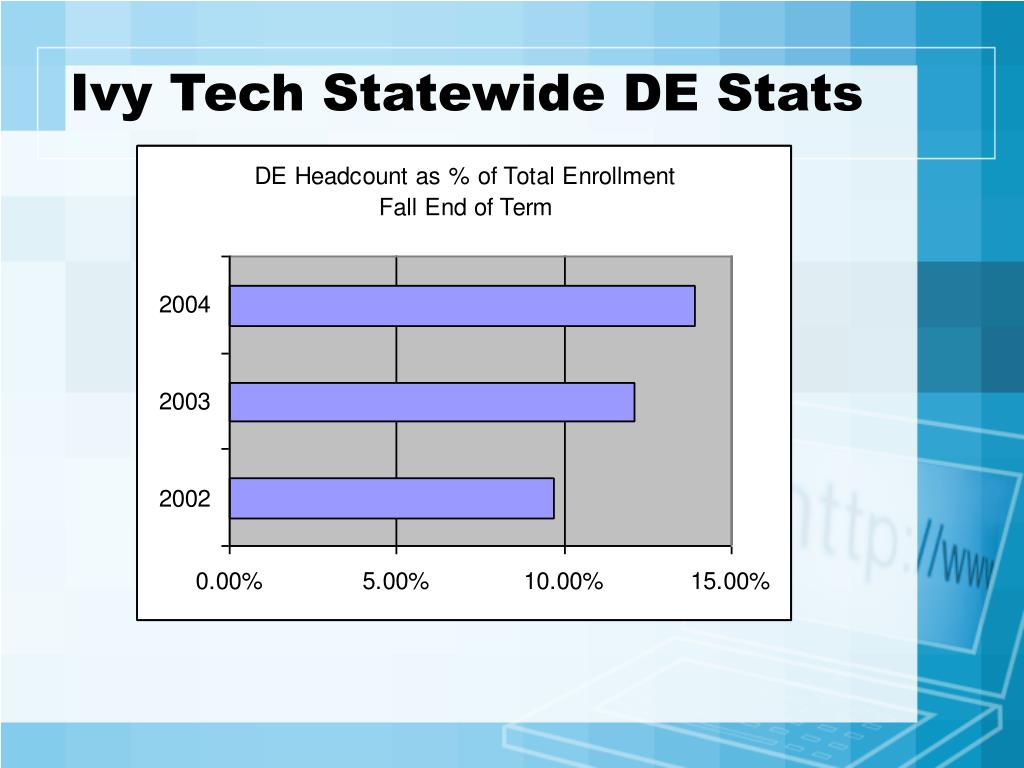 Ivy Tech Statewide DE Stats

DE Headcount as % of Total Enrollment
Fall End of Term

2004
2003
2002

0.00%
5.00%
10.00%
15.00%

http://www